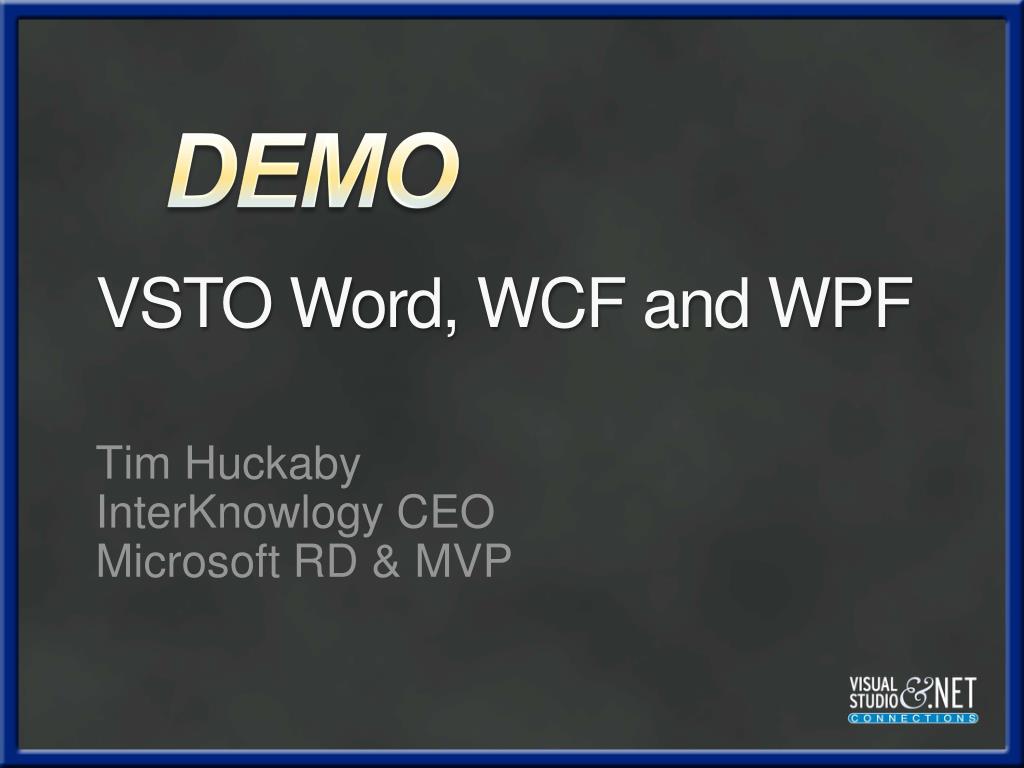 DEMO

VSTO Word, WCF and WPF

Tim Huckaby
InterKnowlogy CEO
Microsoft RD & MVP

VISUAL STUDIO & .NET CONNECTIONS